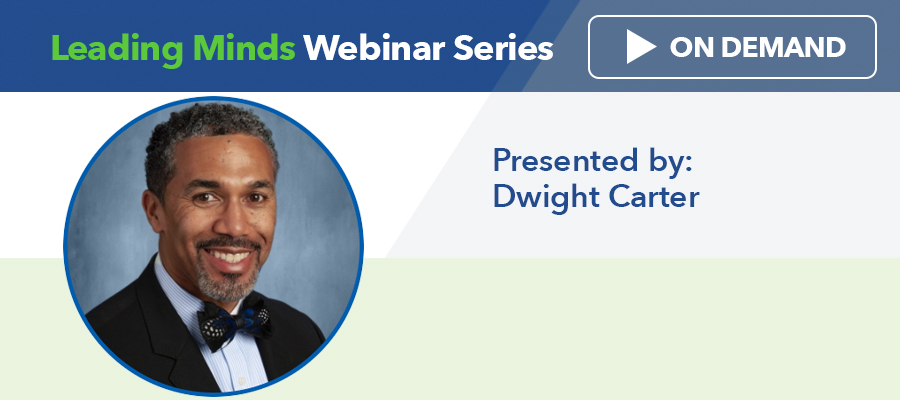 Leading Minds Webinar Series

ON DEMAND

Presented by:
Dwight Carter